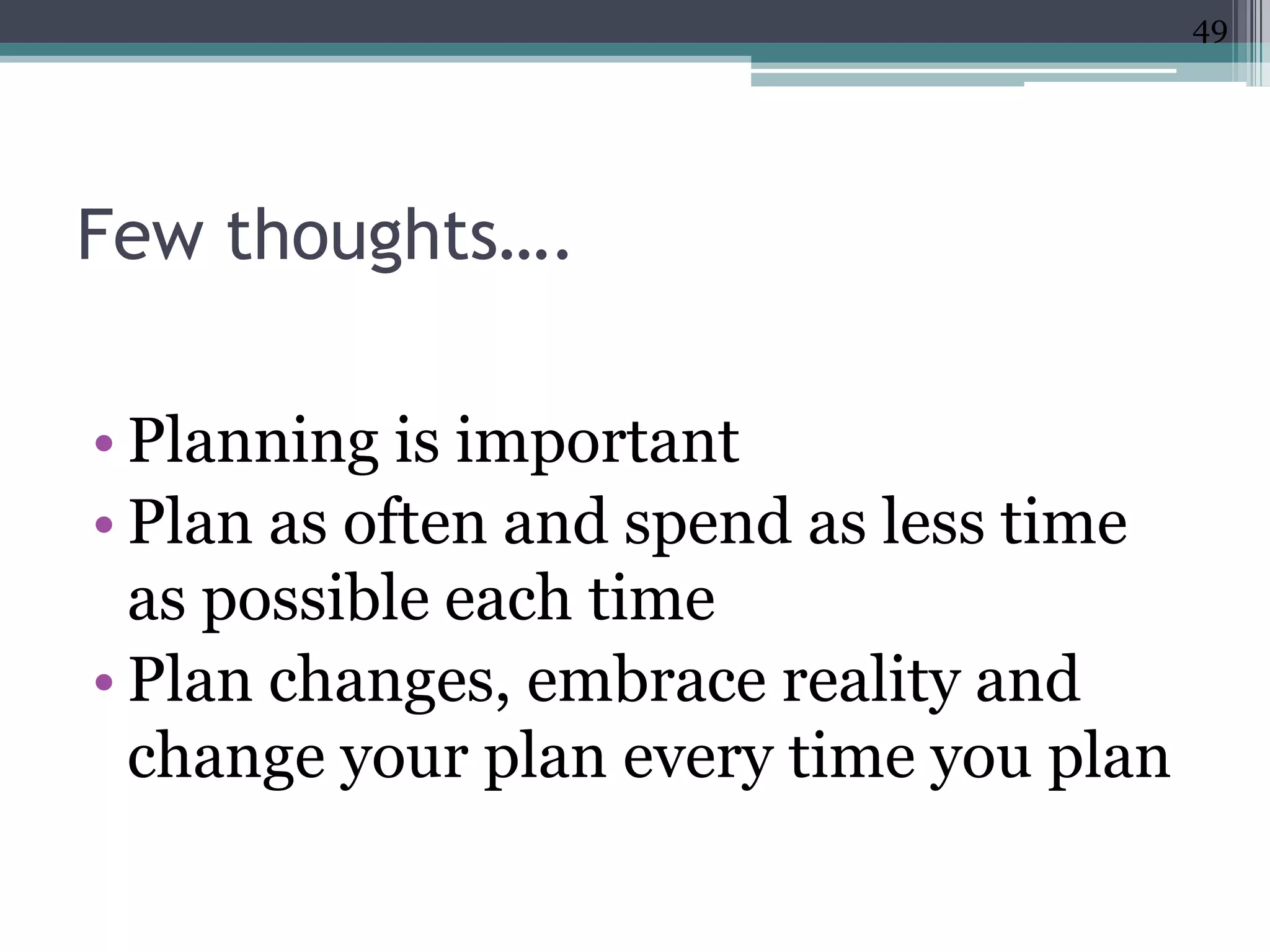 49

Few thoughts….

• Planning is important
• Plan as often and spend as less time as possible each time
• Plan changes, embrace reality and change your plan every time you plan